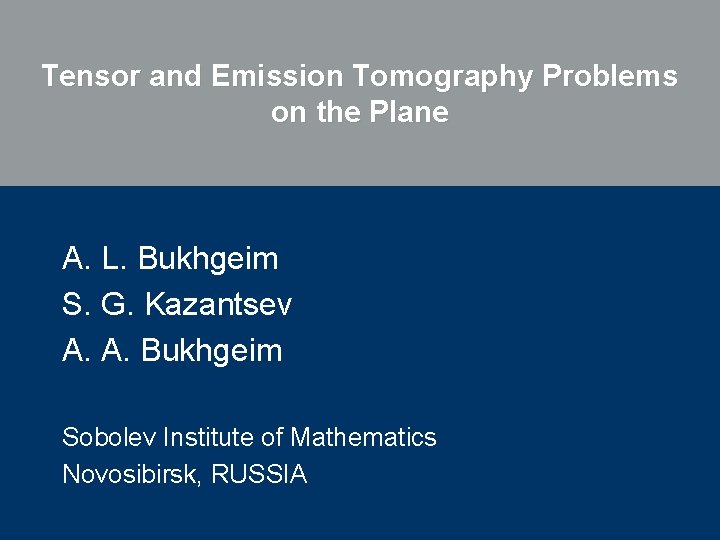 Tensor and Emission Tomography Problems on the Plane

A. L. Bukhgeim
S. G. Kazantsev
A. A. Bukhgeim

Sobolev Institute of Mathematics
Novosibirsk, RUSSIA